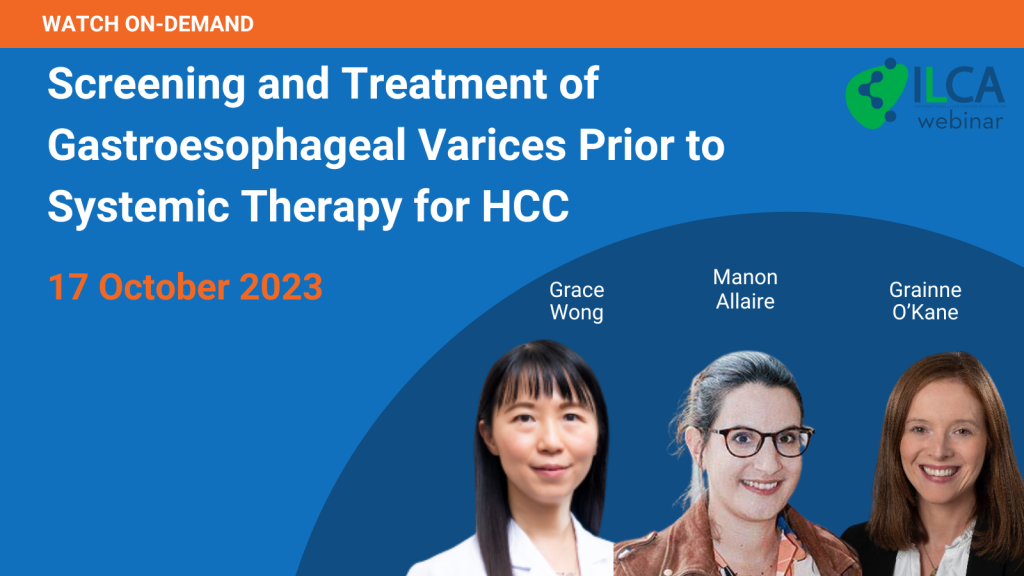 WATCH ON-DEMAND

Screening and Treatment of Gastroesophageal Varices Prior to Systemic Therapy for HCC

ILCA webinar

17 October 2023

Grace Wong

Manon Allaire

Grainne O'Kane